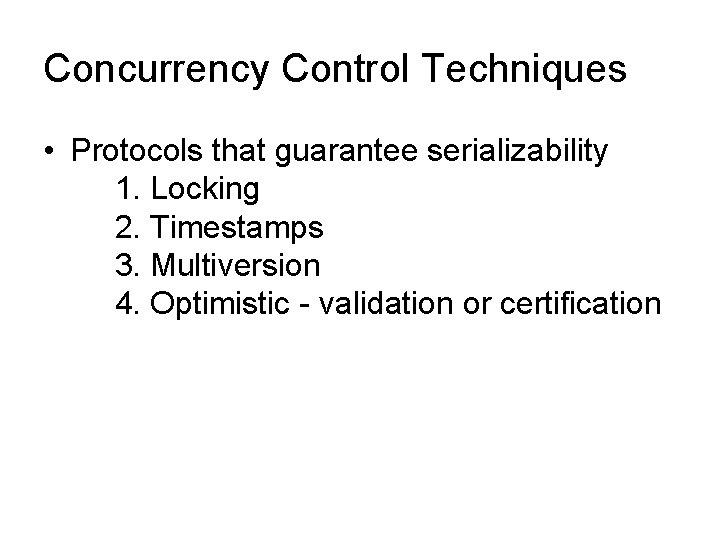 Concurrency Control Techniques

• Protocols that guarantee serializability
1. Locking
2. Timestamps
3. Multiversion
4. Optimistic - validation or certification